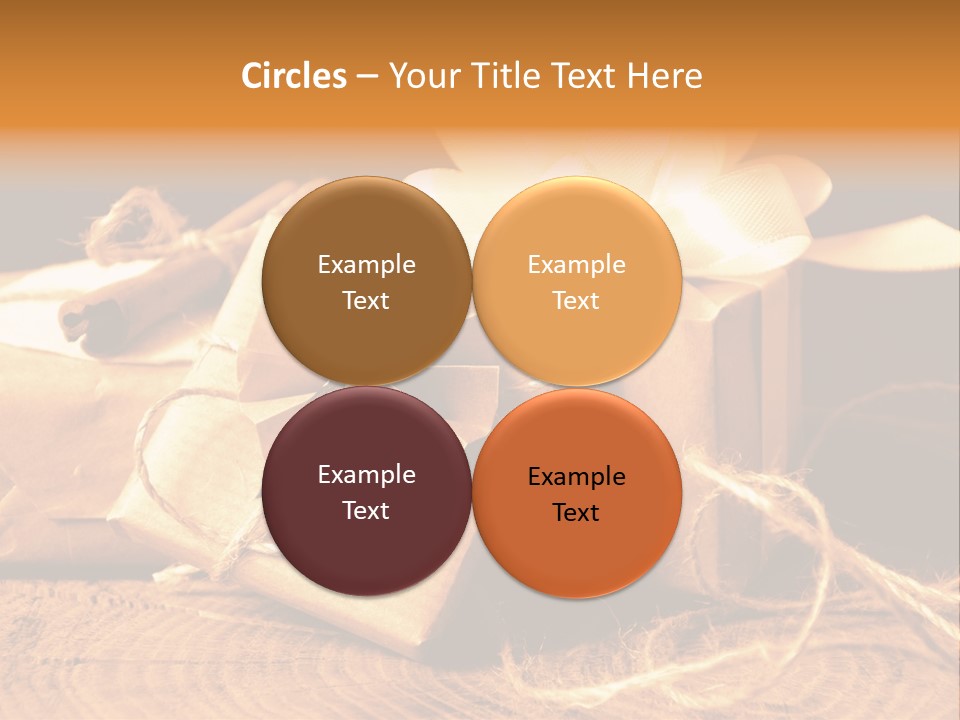 Circles – Your Title Text Here

Example Text

Example Text

Example Text

Example Text